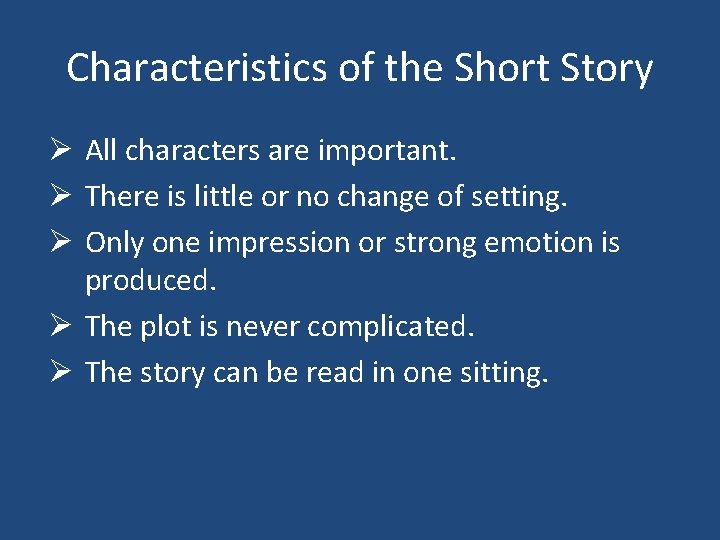 Characteristics of the Short Story

➢ All characters are important.
➢ There is little or no change of setting.
➢ Only one impression or strong emotion is produced.
➢ The plot is never complicated.
➢ The story can be read in one sitting.